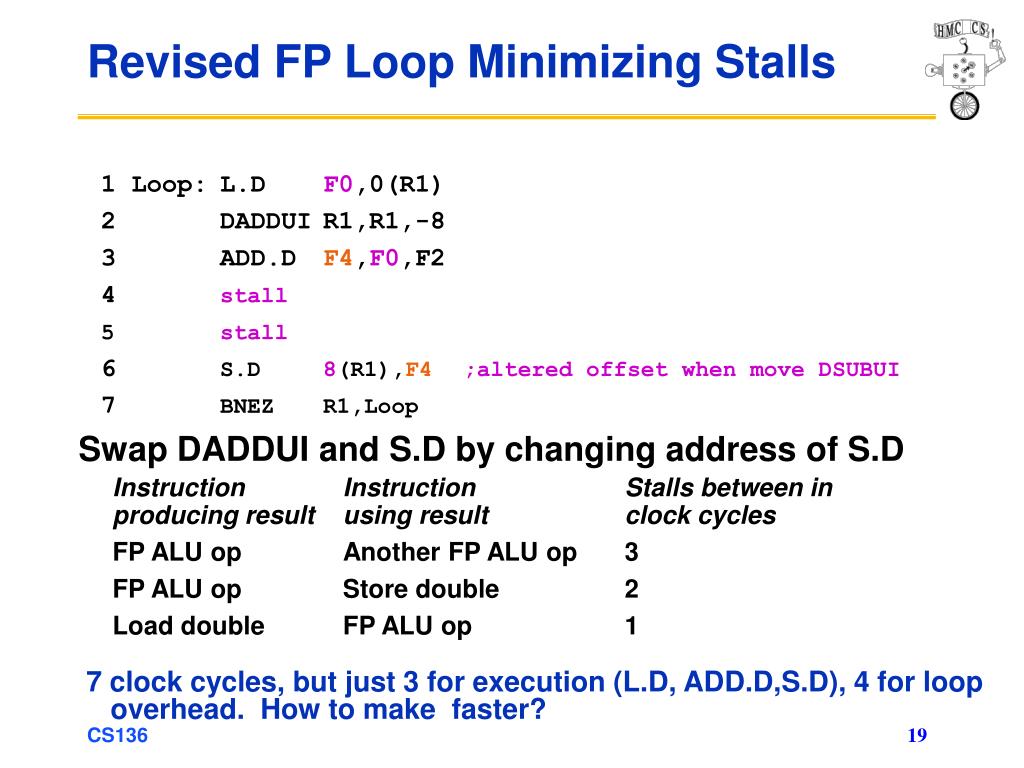 Revised FP Loop Minimizing Stalls

HMC CS

1 Loop: L.D F0,0(R1)
2 DADDUI R1,R1,-8
3 ADD.D F4,F0,F2
4 stall
5 stall
6 S.D 8(R1),F4 ;altered offset when move DSUBUI
7 BNEZ R1,Loop

Swap DADDUI and S.D by changing address of S.D

| Instruction producing result | Instruction using result | Stalls between in clock cycles |
|---|---|---|
| FP ALU op | Another FP ALU op | 3 |
| FP ALU op | Store double | 2 |
| Load double | FP ALU op | 1 |

7 clock cycles, but just 3 for execution (L.D, ADD.D,S.D), 4 for loop overhead. How to make faster?

CS136

19